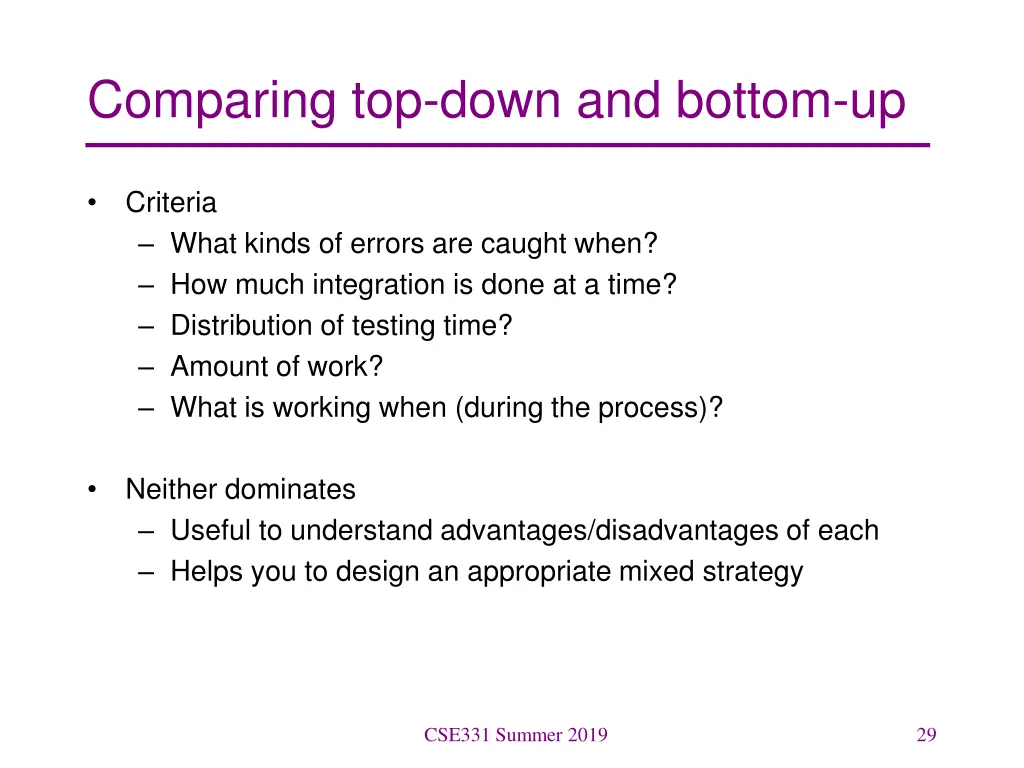 Comparing top-down and bottom-up

• Criteria
– What kinds of errors are caught when?
– How much integration is done at a time?
– Distribution of testing time?
– Amount of work?
– What is working when (during the process)?

• Neither dominates
– Useful to understand advantages/disadvantages of each
– Helps you to design an appropriate mixed strategy

CSE331 Summer 2019

29